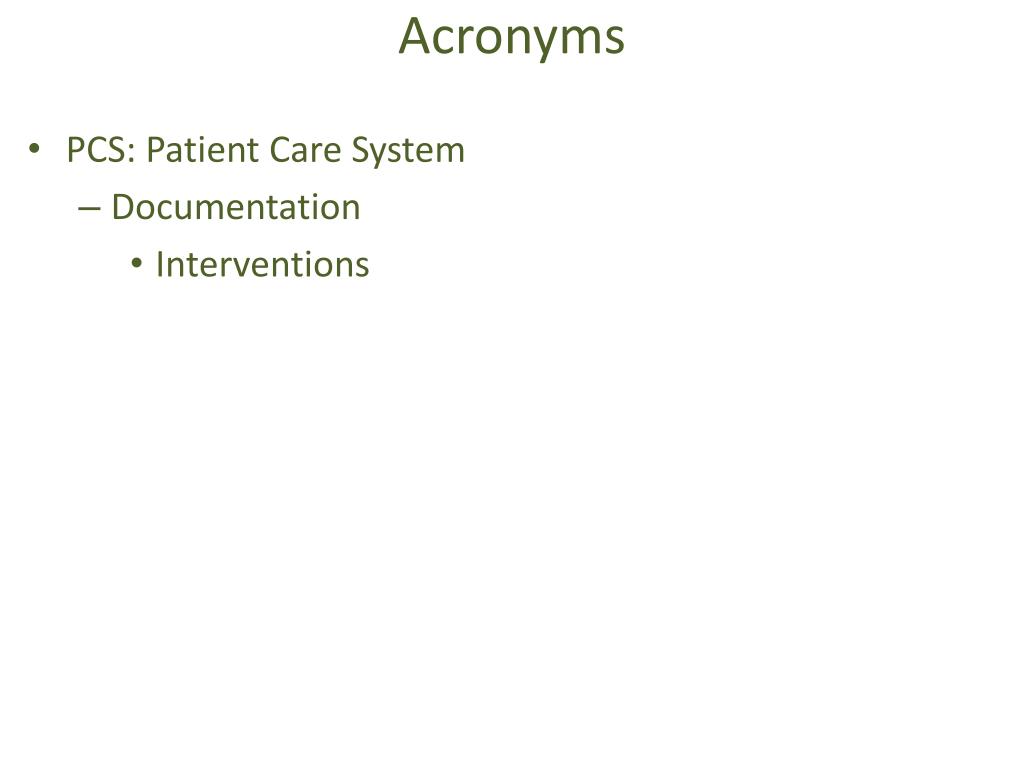 Acronyms

• PCS: Patient Care System
– Documentation
• Interventions